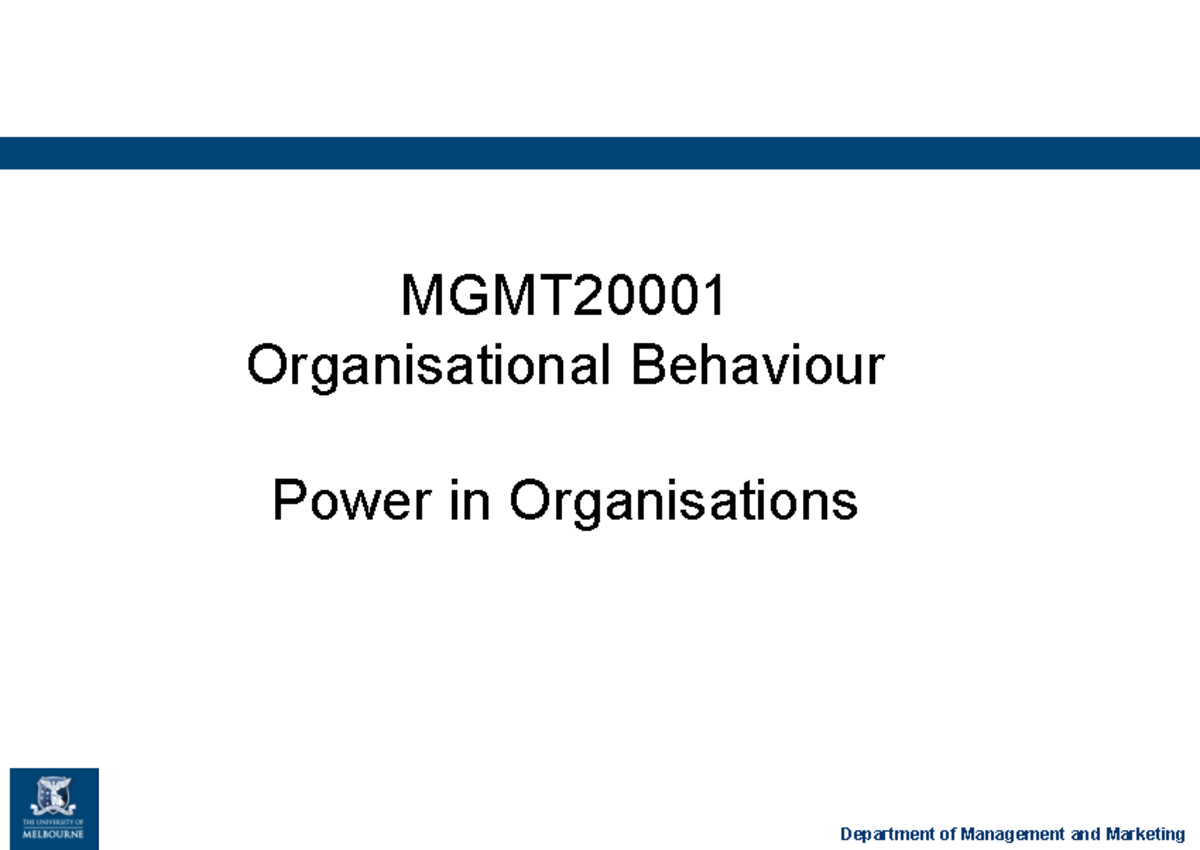 MGMT20001
Organisational Behaviour

Power in Organisations

THE UNIVERSITY OF MELBOURNE

Department of Management and Marketing